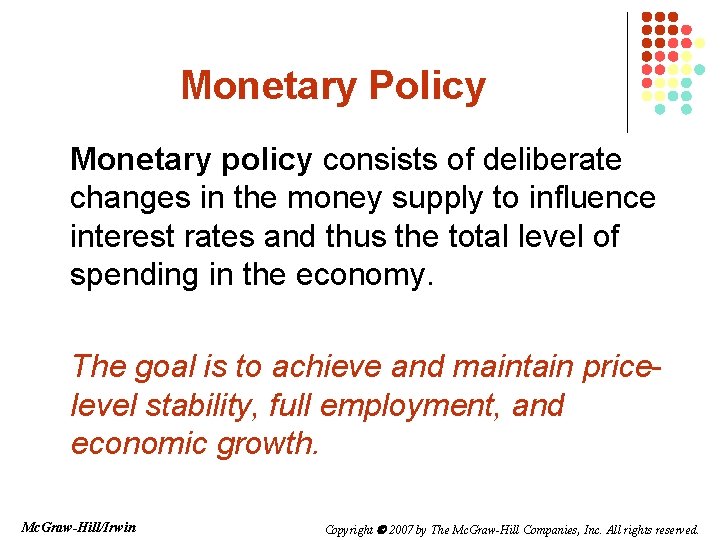 Monetary Policy

Monetary policy consists of deliberate changes in the money supply to influence interest rates and thus the total level of spending in the economy.

The goal is to achieve and maintain price-level stability, full employment, and economic growth.

McGraw-Hill/Irwin

Copyright © 2007 by The McGraw-Hill Companies, Inc. All rights reserved.